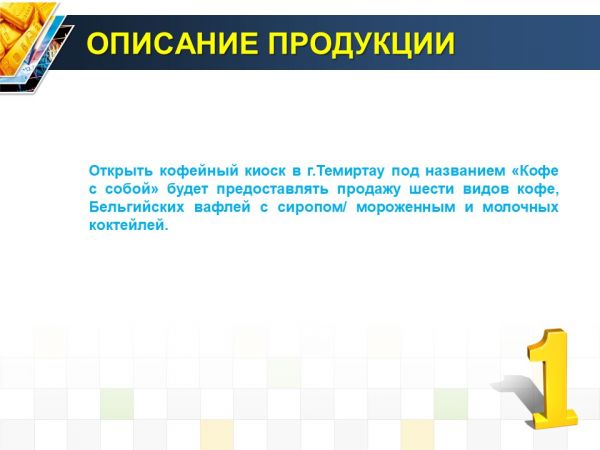 ОПИСАНИЕ ПРОДУКЦИИ

Открыть кофейный киоск в г.Темиртау под названием «Кофе с собой» будет предоставлять продажу шести видов кофе, Бельгийских вафлей с сиропом/ мороженным и молочных коктейлей.

1